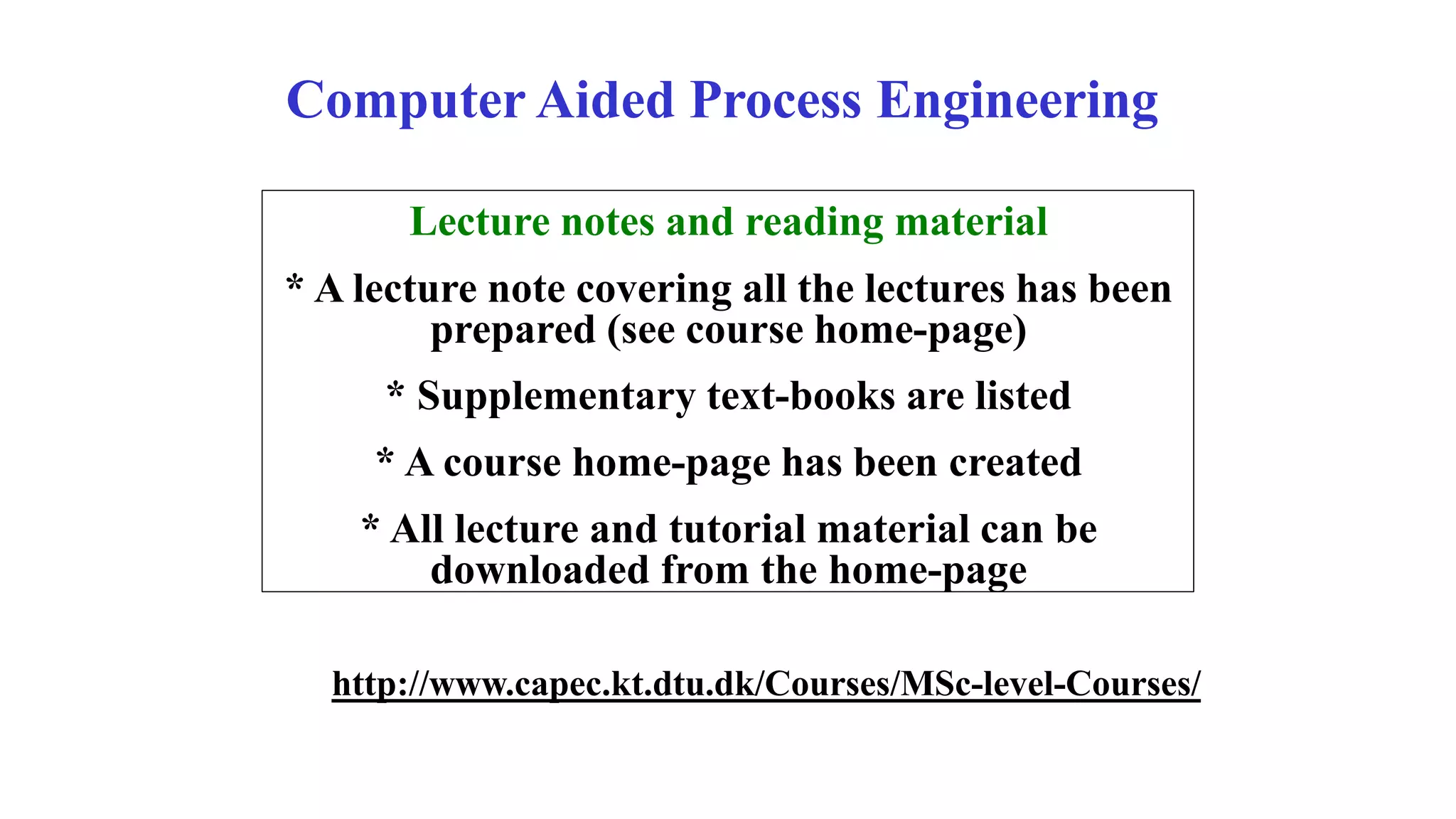 Computer Aided Process Engineering

Lecture notes and reading material

* A lecture note covering all the lectures has been prepared (see course home-page)

* Supplementary text-books are listed

* A course home-page has been created

* All lecture and tutorial material can be downloaded from the home-page

http://www.capec.kt.dtu.dk/Courses/MSc-level-Courses/